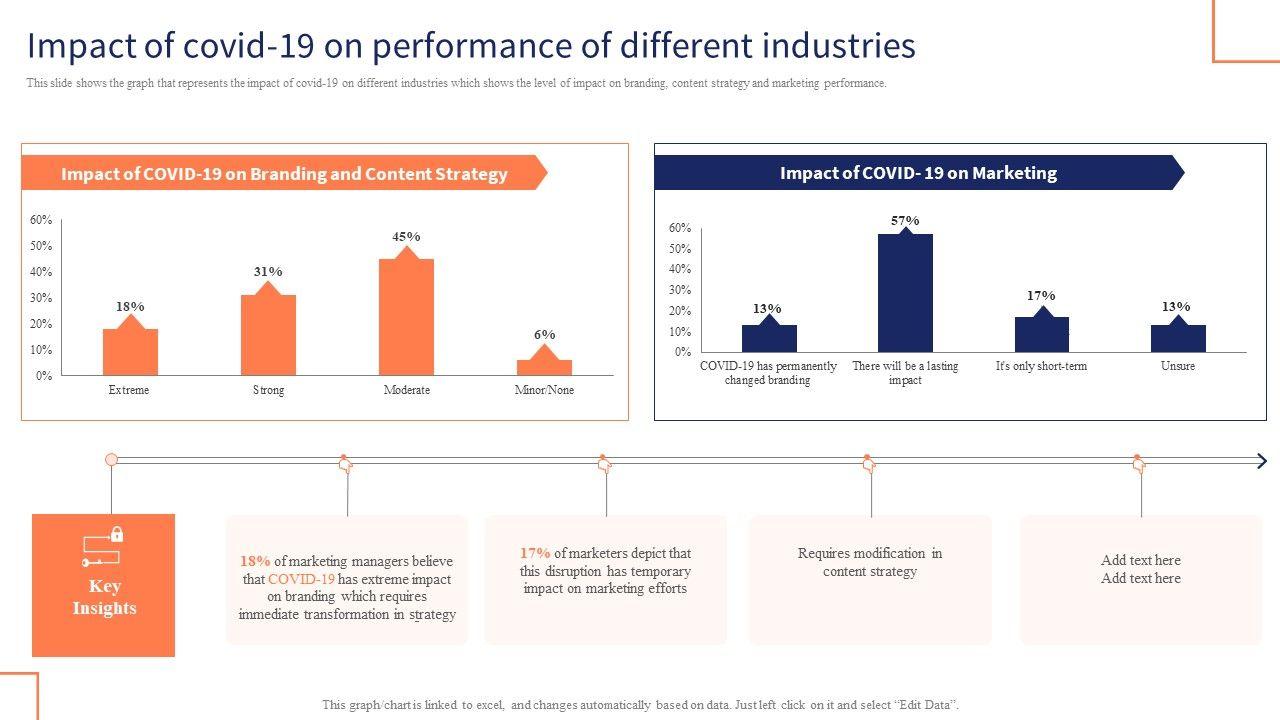 Impact of covid-19 on performance of different industries

This slide shows the graph that represents the impact of covid-19 on different industries which shows the level of impact on branding, content strategy and marketing performance.

Impact of COVID-19 on Branding and Content Strategy

60%
50%
40%
30%
20%
10%
0%

18%
31%
45%
6%

Extreme
Strong
Moderate
Minor/None

Impact of COVID- 19 on Marketing

60%
50%
40%
30%
20%
10%
0%

13%
57%
17%
13%

COVID-19 has permanently changed branding
There will be a lasting impact
It's only short-term
Unsure

Key Insights

18% of marketing managers believe that COVID-19 has extreme impact on branding which requires immediate transformation in strategy

17% of marketers depict that this disruption has temporary impact on marketing efforts

Requires modification in content strategy

Add text here
Add text here

This graph/chart is linked to excel, and changes automatically based on data. Just left click on it and select "Edit Data".